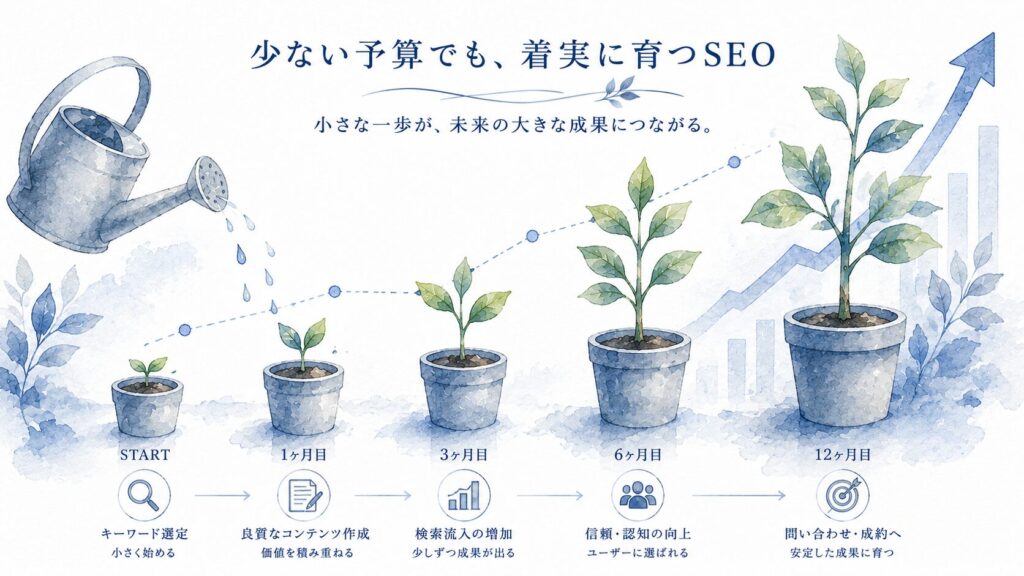 少ない予算でも、着実に育つSEO

小さな一歩が、未来の大きな成果につながる。

START

キーワード選定
小さく始める

1ヶ月目

良質なコンテンツ作成
価値を積み重ねる

3ヶ月目

検索流入の増加
少しずつ成果が出る

6ヶ月目

信頼・認知の向上
ユーザーに選ばれる

12ヶ月目

問い合わせ・成約へ
安定した成果に育つ